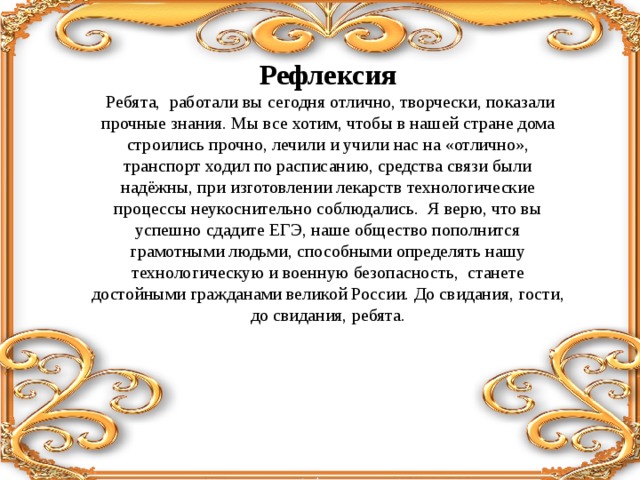 Рефлексия

Ребята, работали вы сегодня отлично, творчески, показали прочные знания. Мы все хотим, чтобы в нашей стране дома строились прочно, лечили и учили нас на «отлично», транспорт ходил по расписанию, средства связи были надёжны, при изготовлении лекарств технологические процессы неукоснительно соблюдались. Я верю, что вы успешно сдадите ЕГЭ, наше общество пополнится грамотными людьми, способными определять нашу технологическую и военную безопасность, станете достойными гражданами великой России. До свидания, гости, до свидания, ребята.